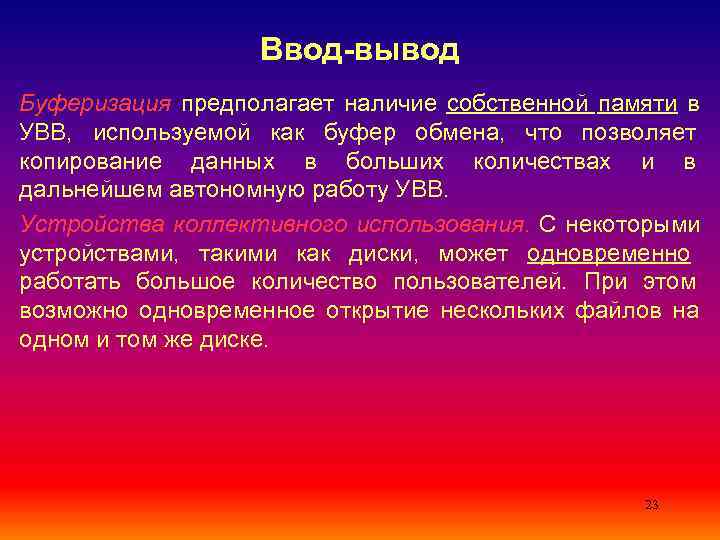 Ввод-вывод

Буферизация предполагает наличие собственной памяти в УВВ, используемой как буфер обмена, что позволяет копирование данных в больших количествах и в дальнейшем автономную работу УВВ.

Устройства коллективного использования. С некоторыми устройствами, такими как диски, может одновременно работать большое количество пользователей. При этом возможно одновременное открытие нескольких файлов на одном и том же диске.

23